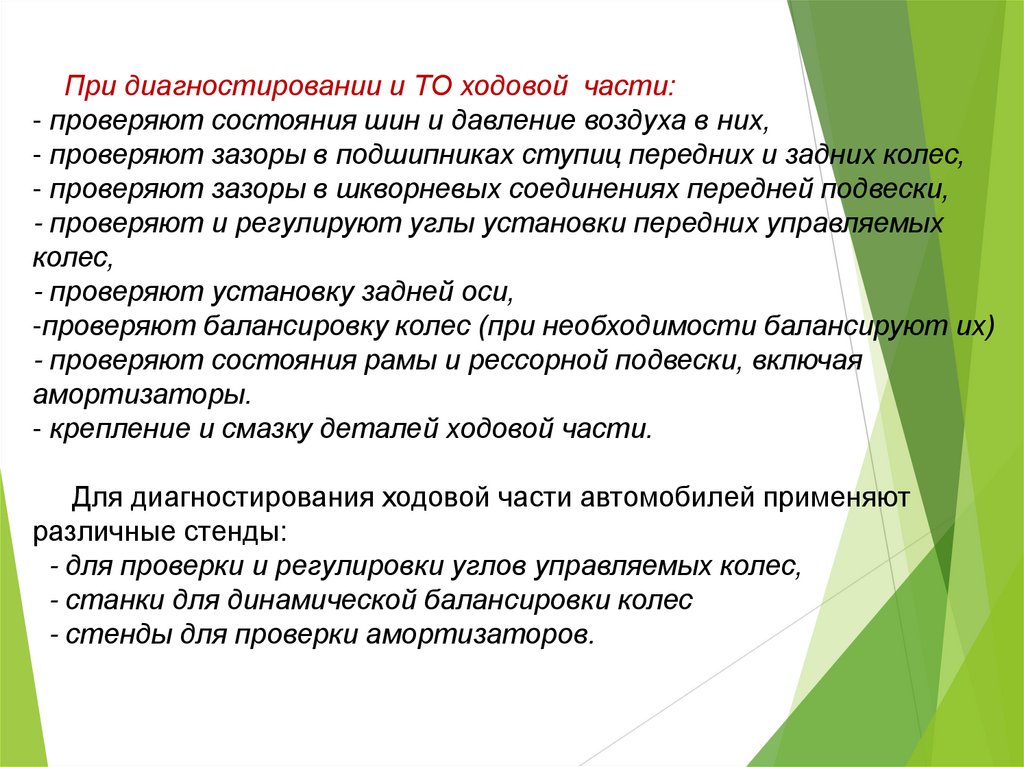 При диагностировании и ТО ходовой части:
- проверяют состояния шин и давление воздуха в них,
- проверяют зазоры в подшипниках ступиц передних и задних колес,
- проверяют зазоры в шкворневых соединениях передней подвески,
- проверяют и регулируют углы установки передних управляемых колес,
- проверяют установку задней оси,
-проверяют балансировку колес (при необходимости балансируют их)
- проверяют состояния рамы и рессорной подвески, включая амортизаторы.
- крепление и смазку деталей ходовой части.

Для диагностирования ходовой части автомобилей применяют различные стенды:
- для проверки и регулировки углов управляемых колес,
- станки для динамической балансировки колес
- стенды для проверки амортизаторов.